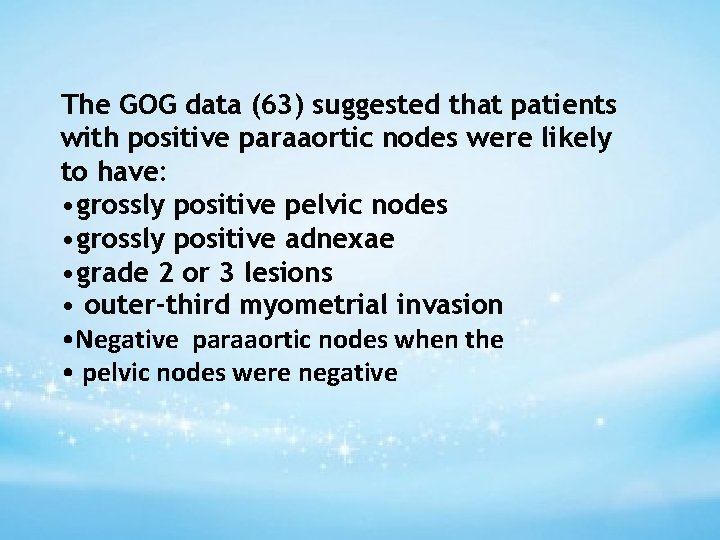 The GOG data (63) suggested that patients with positive paraaortic nodes were likely to have:

•grossly positive pelvic nodes
•grossly positive adnexae
•grade 2 or 3 lesions
• outer-third myometrial invasion
•Negative paraaortic nodes when the
• pelvic nodes were negative